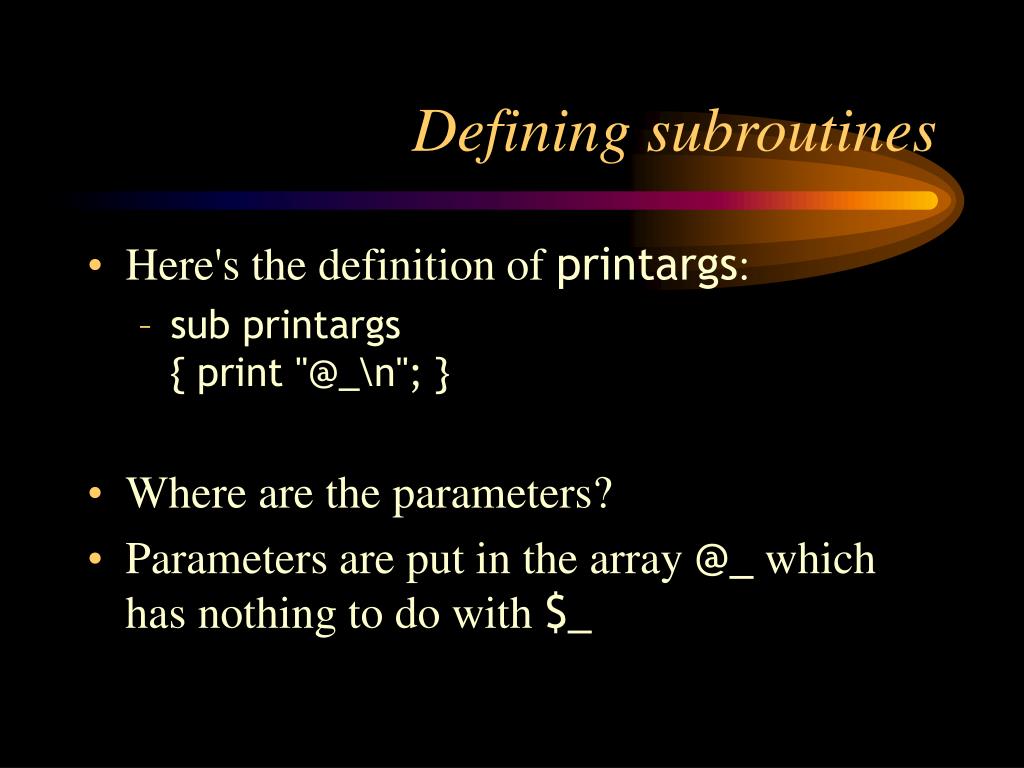 Defining subroutines

• Here's the definition of printargs:
  – sub printargs
    { print "@_\n"; }

• Where are the parameters?
• Parameters are put in the array @_ which has nothing to do with $_